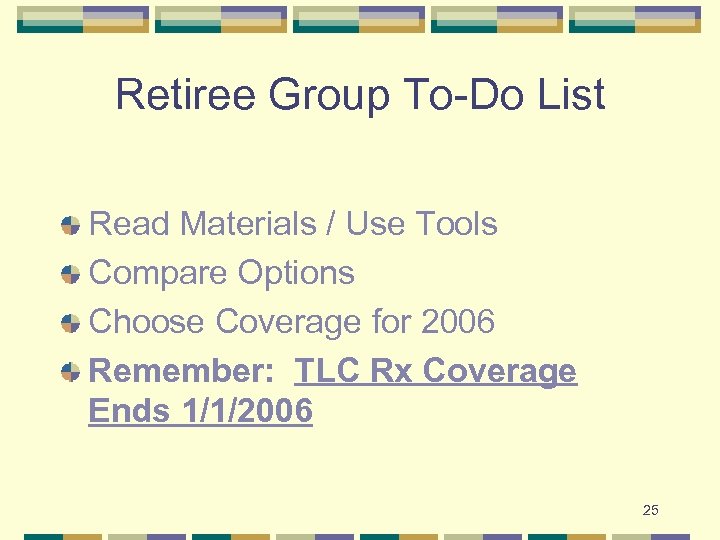 Retiree Group To-Do List

Read Materials / Use Tools

Compare Options

Choose Coverage for 2006

Remember: TLC Rx Coverage Ends 1/1/2006

25